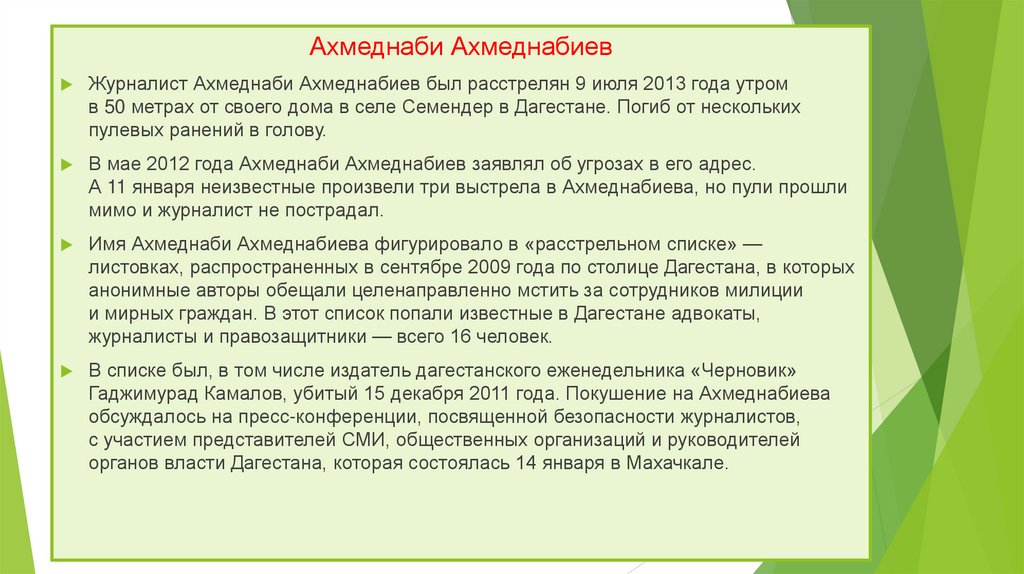 Ахмеднаби Ахмеднабиев

Журналист Ахмеднаби Ахмеднабиев был расстрелян 9 июля 2013 года утром в 50 метрах от своего дома в селе Семендер в Дагестане. Погиб от нескольких пулевых ранений в голову.

В мае 2012 года Ахмеднаби Ахмеднабиев заявлял об угрозах в его адрес. А 11 января неизвестные произвели три выстрела в Ахмеднабиева, но пули прошли мимо и журналист не пострадал.

Имя Ахмеднаби Ахмеднабиева фигурировало в «расстрельном списке» — листовках, распространенных в сентябре 2009 года по столице Дагестана, в которых анонимные авторы обещали целенаправленно мстить за сотрудников милиции и мирных граждан. В этот список попали известные в Дагестане адвокаты, журналисты и правозащитники — всего 16 человек.

В списке был, в том числе издатель дагестанского еженедельника «Черновик» Гаджимурад Камалов, убитый 15 декабря 2011 года. Покушение на Ахмеднабиева обсуждалось на пресс-конференции, посвященной безопасности журналистов, с участием представителей СМИ, общественных организаций и руководителей органов власти Дагестана, которая состоялась 14 января в Махачкале.